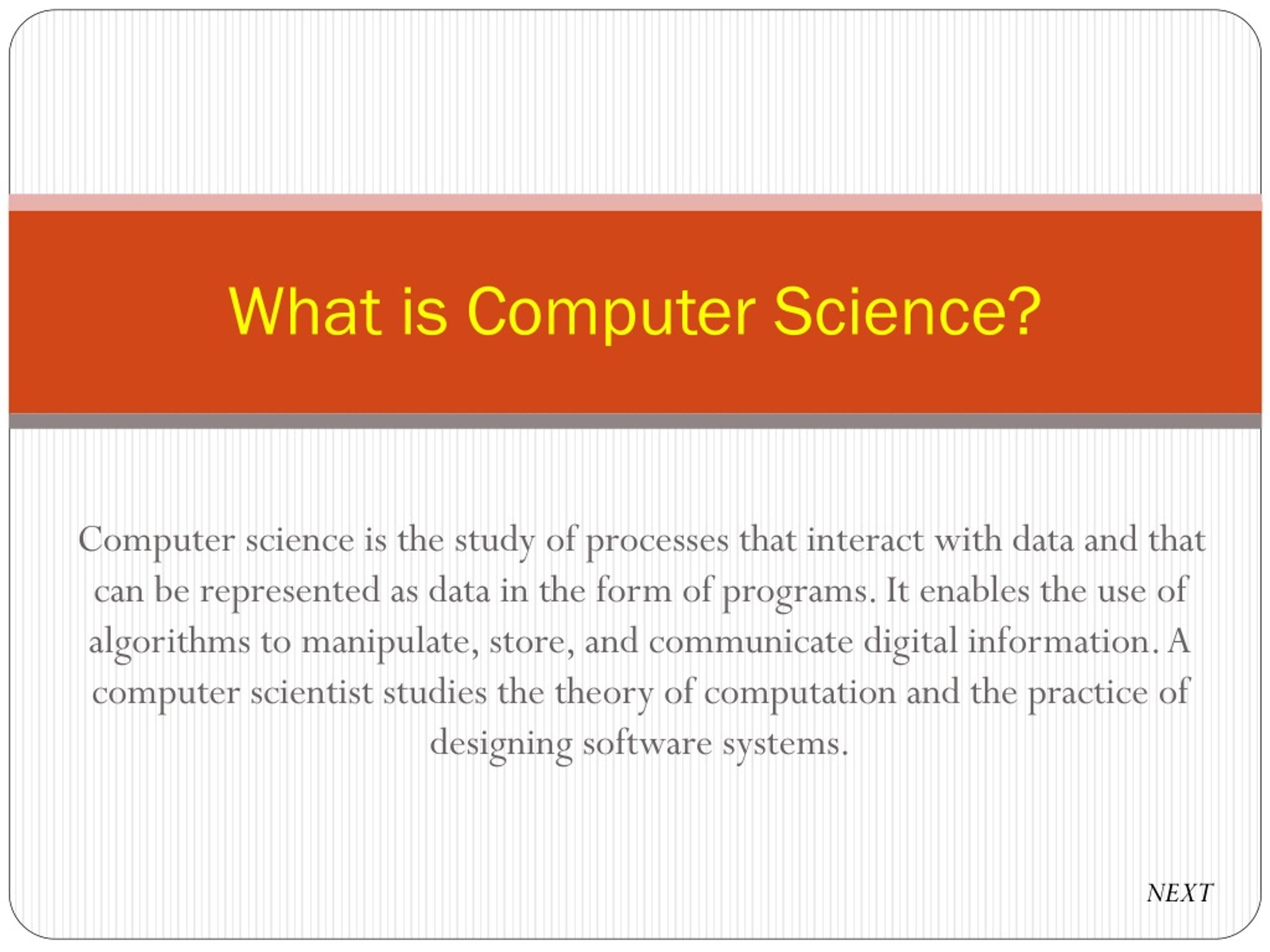 What is Computer Science?

Computer science is the study of processes that interact with data and that can be represented as data in the form of programs. It enables the use of algorithms to manipulate, store, and communicate digital information. A computer scientist studies the theory of computation and the practice of designing software systems.

NEXT